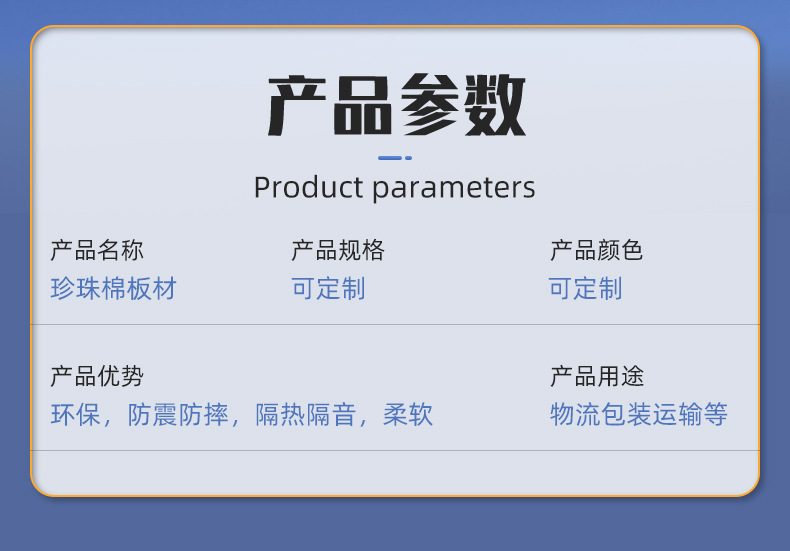 产品参数

Product parameters

产品名称
珍珠棉板材

产品规格
可定制

产品颜色
可定制

产品优势
环保，防震防摔，隔热隔音，柔软

产品用途
物流包装运输等